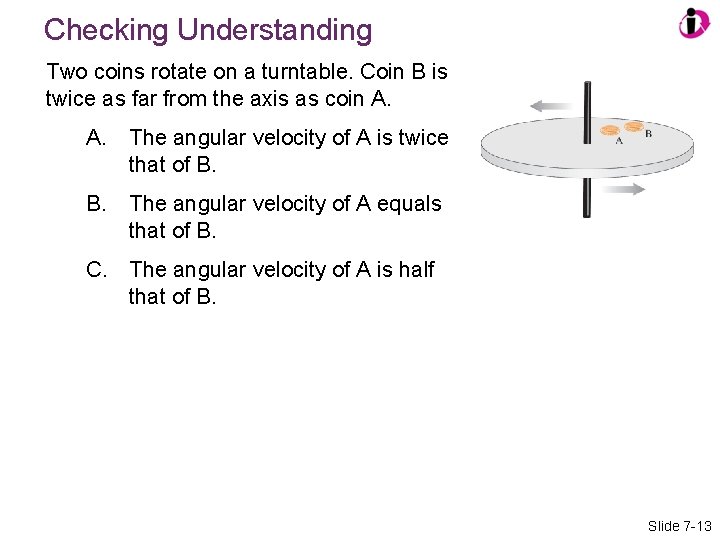 Checking Understanding

Two coins rotate on a turntable. Coin B is twice as far from the axis as coin A.

A. The angular velocity of A is twice that of B.

B. The angular velocity of A equals that of B.

C. The angular velocity of A is half that of B.

A

B

Slide 7-13